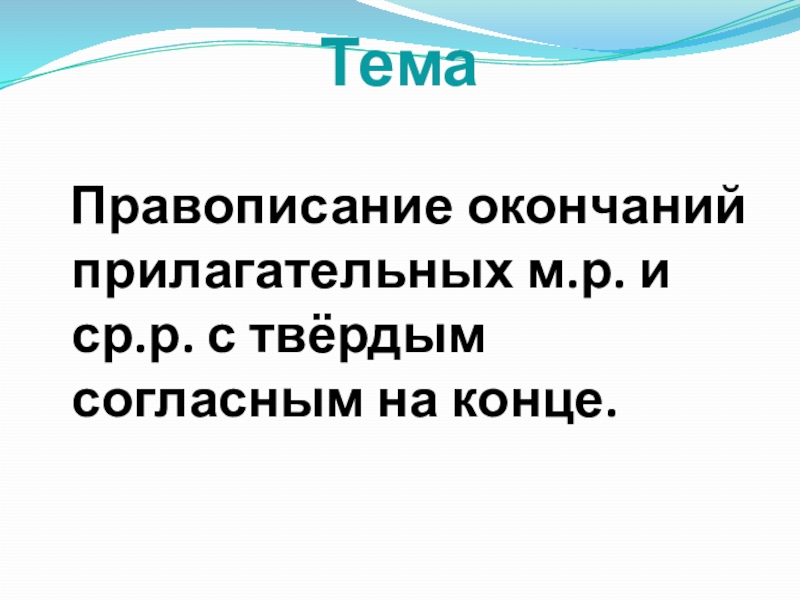 Тема

Правописание окончаний прилагательных м.р. и ср.р. с твёрдым согласным на конце.